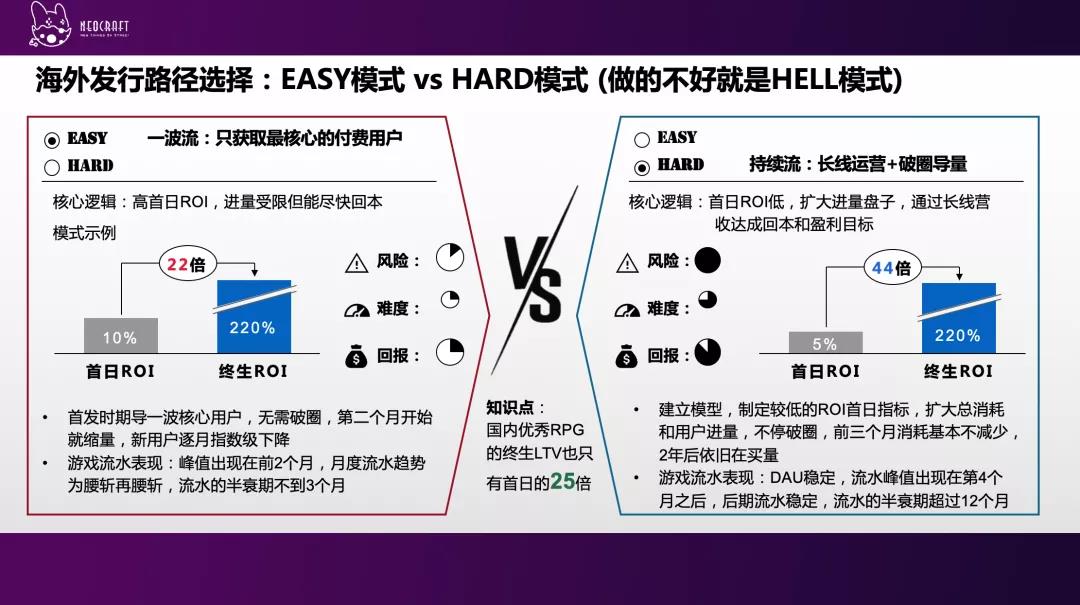 NEOCRAFT

海外发行路径选择：EASY模式 vs HARD模式 (做的不好就是HELL模式)

EASY 一波流：只获取最核心的付费用户
HARD

核心逻辑：高首日ROI，进量受限但能尽快回本

模式示例

22倍

10%

220%

首日ROI 终生ROI

风险：

难度：

回报：

• 首发时期导一波核心用户，无需破圈，第二个月开始就缩量，新用户逐月指数级下降
• 游戏流水表现：峰值出现在前2个月，月度流水趋势为腰斩再腰斩，流水的半衰期不到3个月

VS

知识点：国内优秀RPG的终生LTV也只有首日的25倍

EASY
HARD 持续流：长线运营+破圈导量

核心逻辑：首日ROI低，扩大进量盘子，通过长线营收达成回本和盈利目标

风险：

难度：

回报：

44倍

5%

220%

首日ROI 终生ROI

• 建立模型，制定较低的ROI首日指标，扩大总消耗和用户进量，不停破圈，前三个月消耗基本不减少，2年后依旧在买量
• 游戏流水表现：DAU稳定，流水峰值出现在第4个月之后，后期流水稳定，流水的半衰期超过12个月